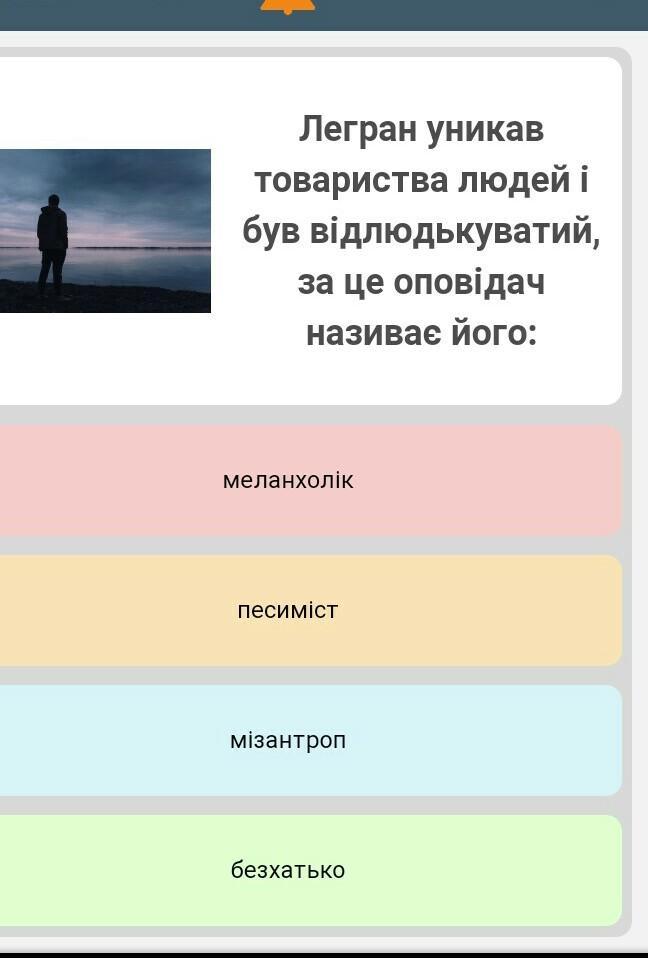 Легран уникав товариства людей і був відлюдькуватий, за це оповідач називає його:

меланхолік

песиміст

мізантроп

безхатько